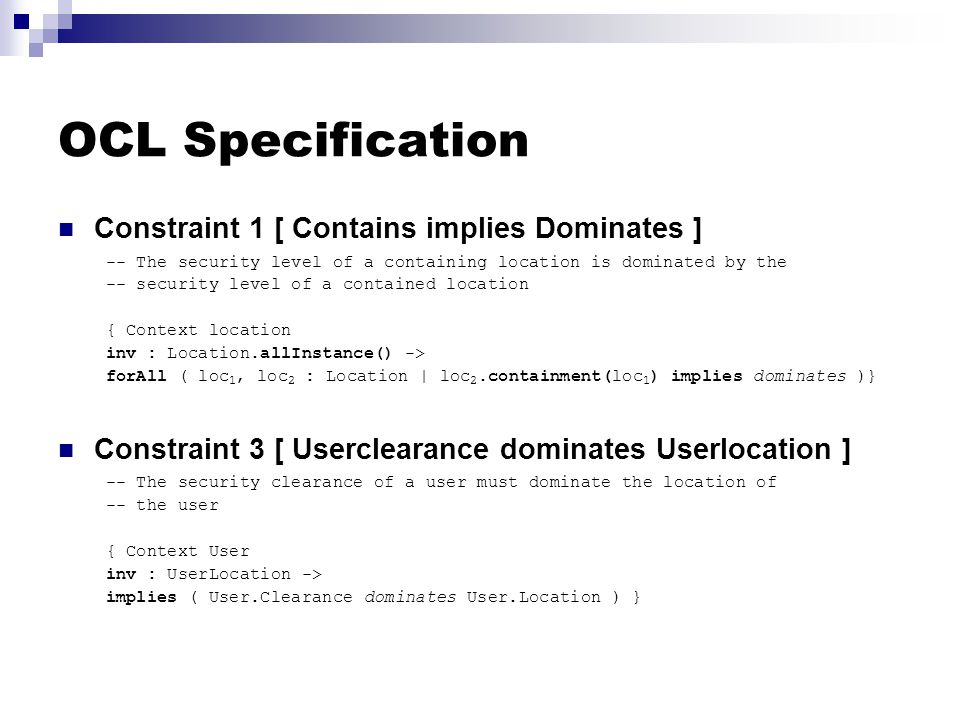 OCL Specification

Constraint 1 [ Contains implies Dominates ]

-- The security level of a containing location is dominated by the
-- security level of a contained location

{ Context location
inv : Location.allInstance() ->
forAll ( $loc_1$, $loc_2$ : Location | $loc_2$.containment($loc_1$) implies dominates )}

Constraint 3 [ Userclearance dominates Userlocation ]

-- The security clearance of a user must dominate the location of
-- the user

{ Context User
inv : UserLocation ->
implies ( User.Clearance dominates User.Location ) }